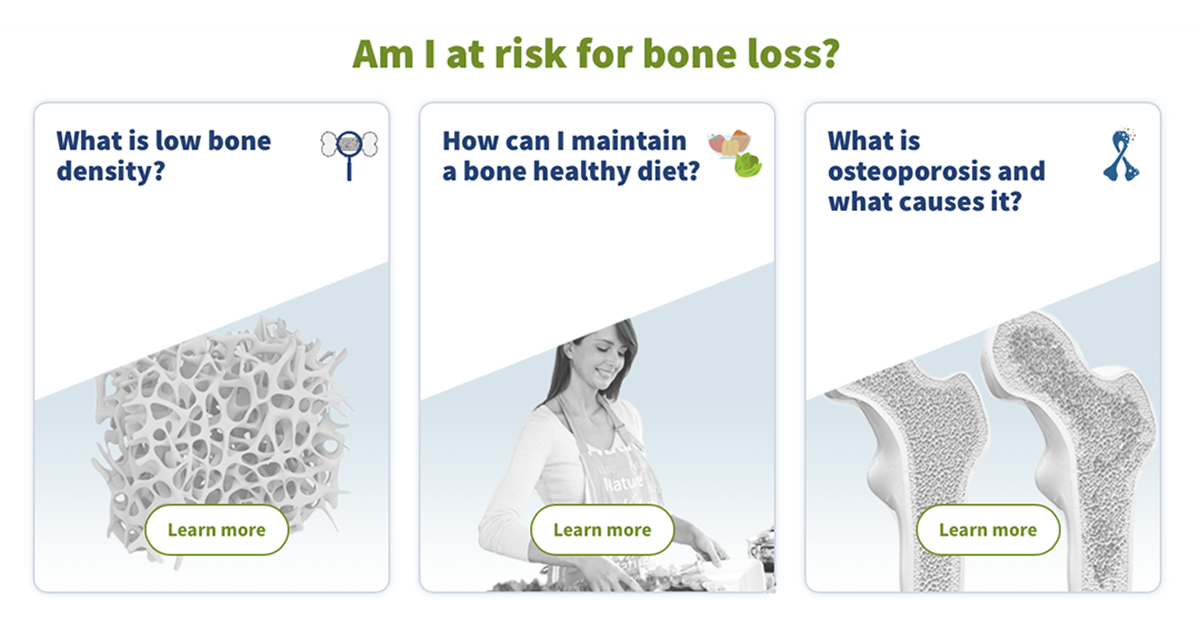 Am I at risk for bone loss?

What is low bone density?

Learn more

How can I maintain a bone healthy diet?

Learn more

What is osteoporosis and what causes it?

Learn more